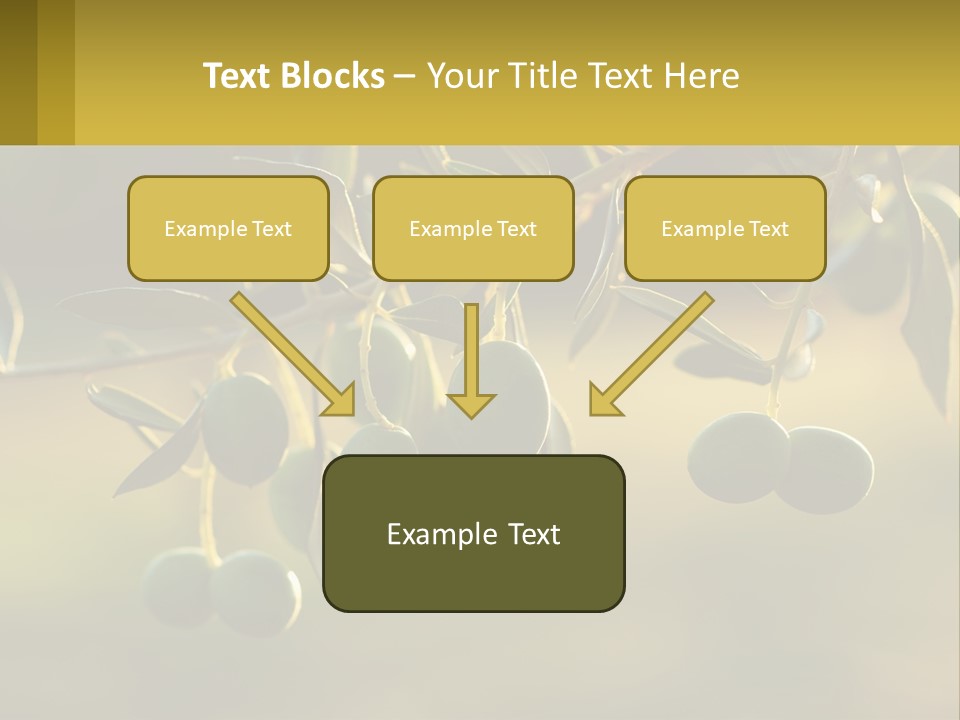 Text Blocks – Your Title Text Here

Example Text

Example Text

Example Text

Example Text